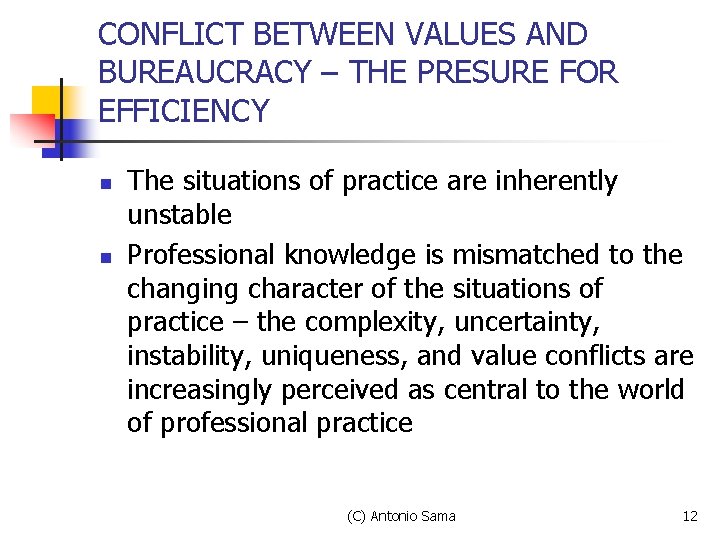 CONFLICT BETWEEN VALUES AND BUREAUCRACY – THE PRESURE FOR EFFICIENCY

- The situations of practice are inherently unstable
- Professional knowledge is mismatched to the changing character of the situations of practice – the complexity, uncertainty, instability, uniqueness, and value conflicts are increasingly perceived as central to the world of professional practice

(C) Antonio Sama

12